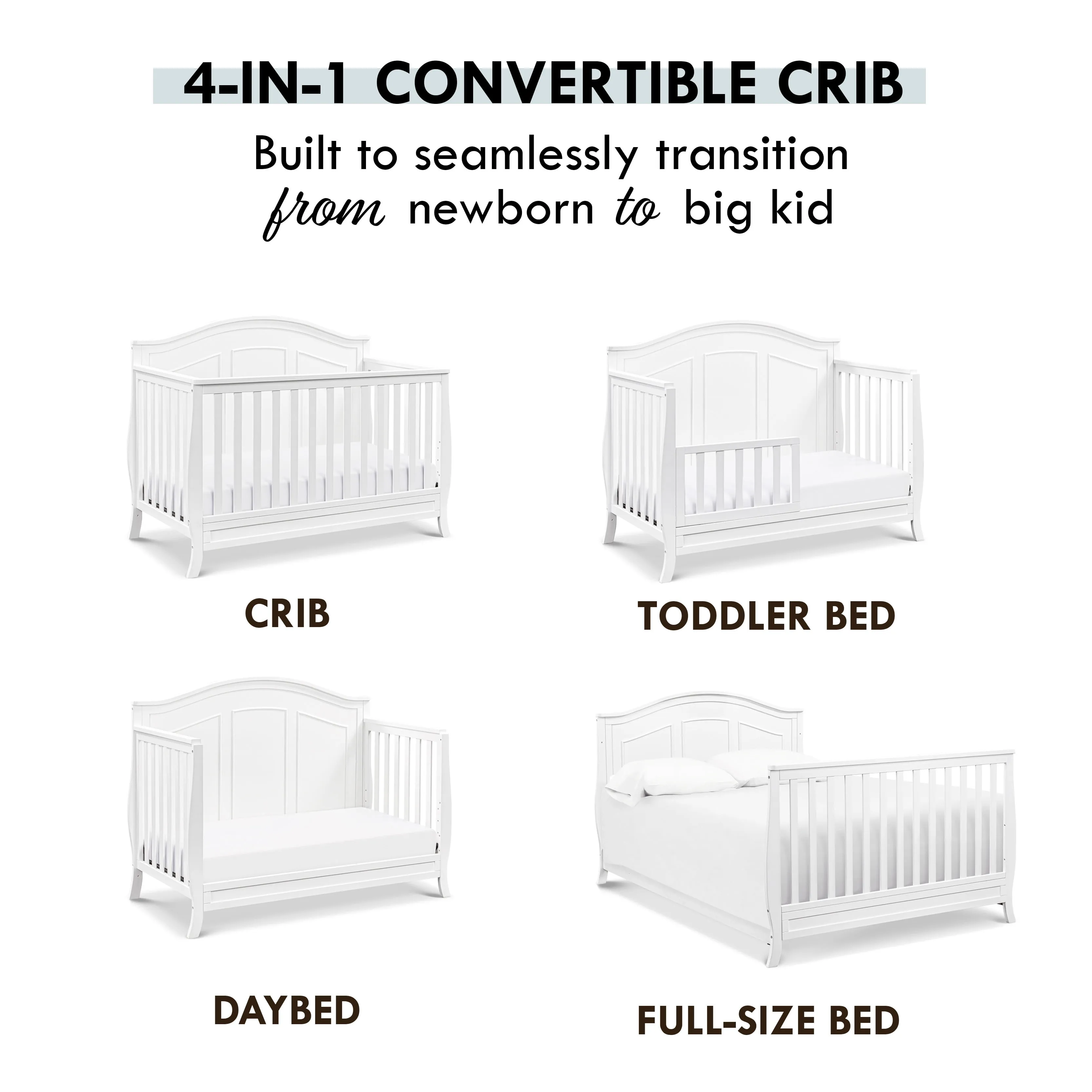 4-IN-1 CONVERTIBLE CRIB

Built to seamlessly transition from newborn to big kid

CRIB

TODDLER BED

DAYBED

FULL-SIZE BED